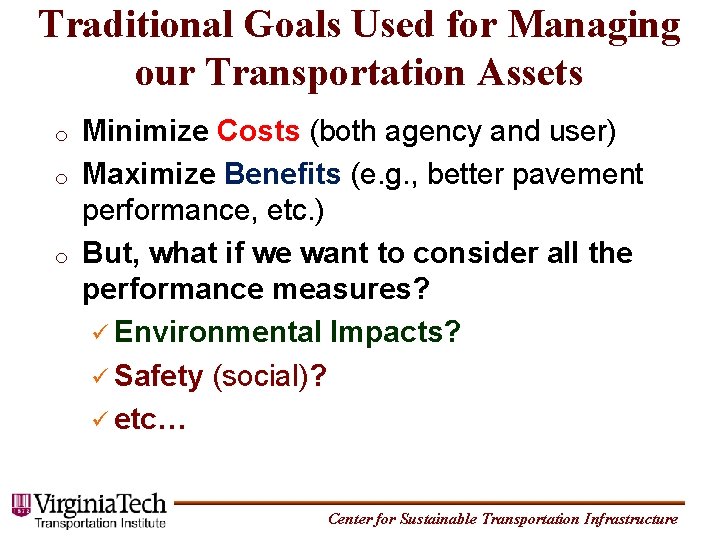 Traditional Goals Used for Managing our Transportation Assets

o Minimize Costs (both agency and user)

o Maximize Benefits (e.g., better pavement performance, etc.)

o But, what if we want to consider all the performance measures?

✓ Environmental Impacts?

✓ Safety (social)?

✓ etc…

VirginiaTech
Transportation Institute

Center for Sustainable Transportation Infrastructure